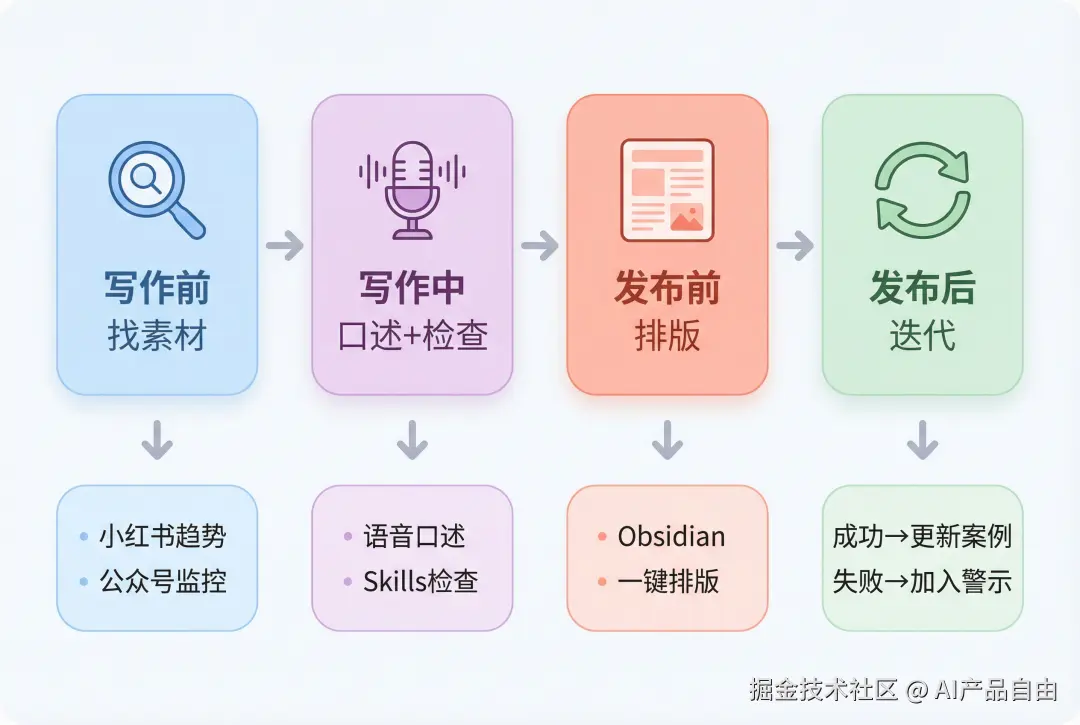 写作前
找素材

写作中
口述+检查

发布前
排版

发布后
迭代

• 小红书趋势
• 公众号监控

• 语音口述
• Skills检查

• Obsidian
• 一键排版

成功→更新案例
失败→加入警示

掘金技术社区 @ AI产品自由